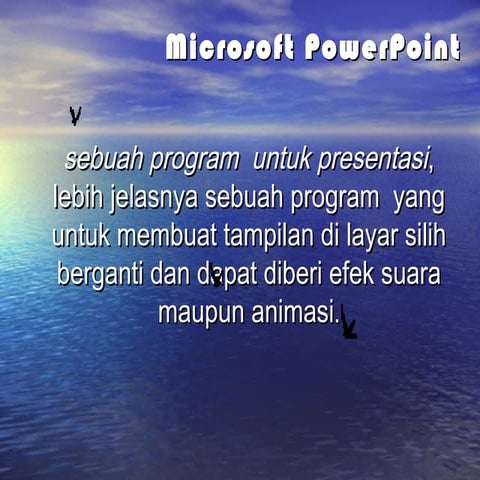 Microsoft PowerPoint

sebuah program untuk presentasi, lebih jelasnya sebuah program yang untuk membuat tampilan di layar silih berganti dan dapat diberi efek suara maupun animasi.